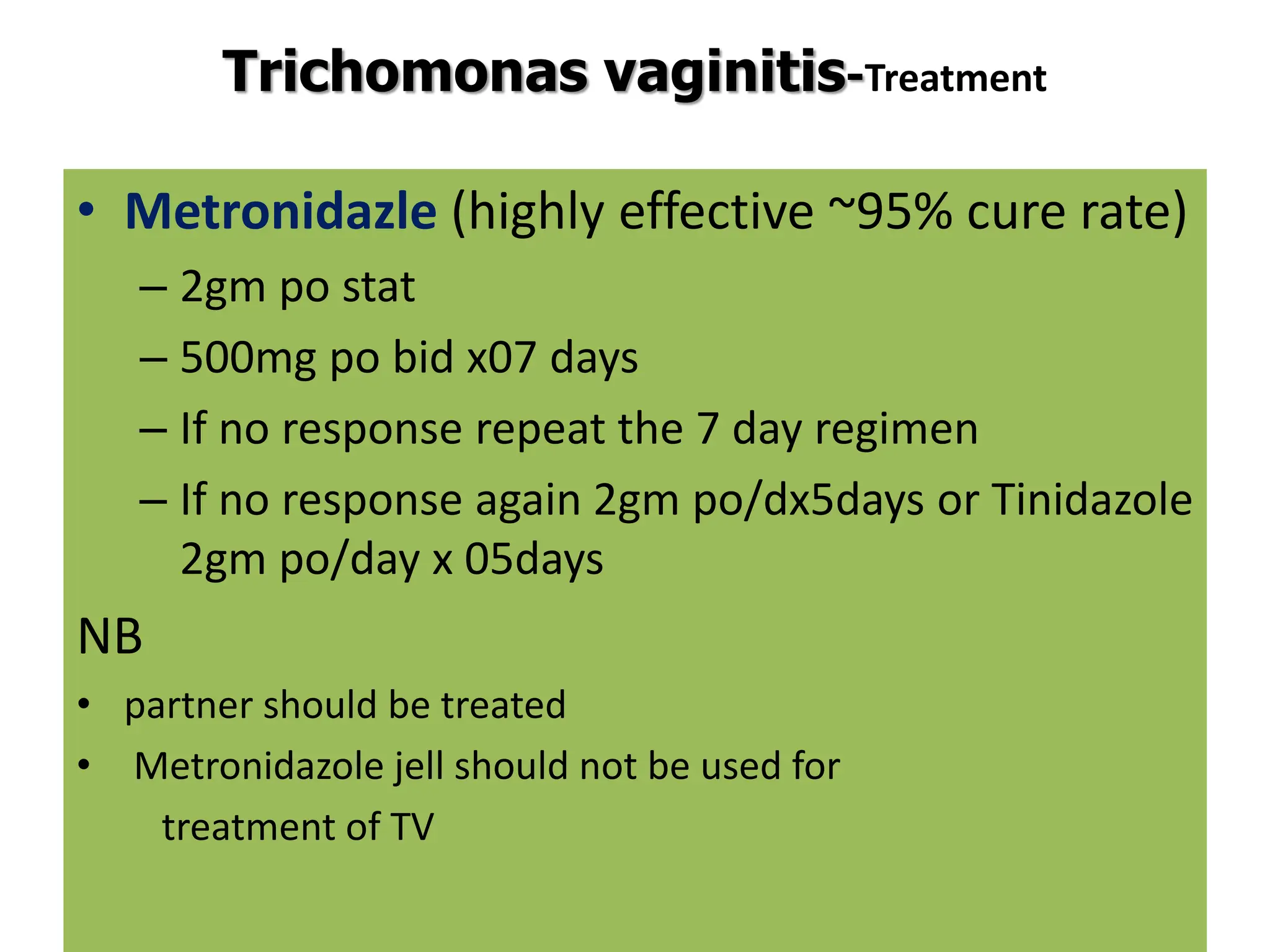 Trichomonas vaginitis-Treatment

• Metronidazle (highly effective ~95% cure rate)
– 2gm po stat
– 500mg po bid x07 days
– If no response repeat the 7 day regimen
– If no response again 2gm po/dx5days or Tinidazole 2gm po/day x 05days

NB

• partner should be treated
• Metronidazole jell should not be used for treatment of TV